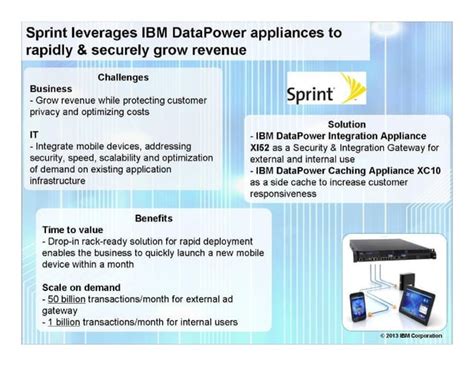 Sprint leverages IBM DataPower appliances to rapidly & securely grow revenue

Challenges
Business
- Grow revenue while protecting customer privacy and optimizing costs

IT
- Integrate mobile devices, addressing security, speed, scalability and optimization of demand on existing application infrastructure

Sprint

Solution
- IBM DataPower Integration Appliance XI52 as a Security & Integration Gateway for external and internal use
- IBM DataPower Caching Appliance XC10 as a side cache to increase customer responsiveness

Benefits
Time to value
- Drop-in rack-ready solution for rapid deployment enables the business to quickly launch a new mobile device within a month

Scale on demand
- 50 billion transactions/month for external ad gateway
- 1 billion transactions/month for internal users

© 2013 IBM Corporation